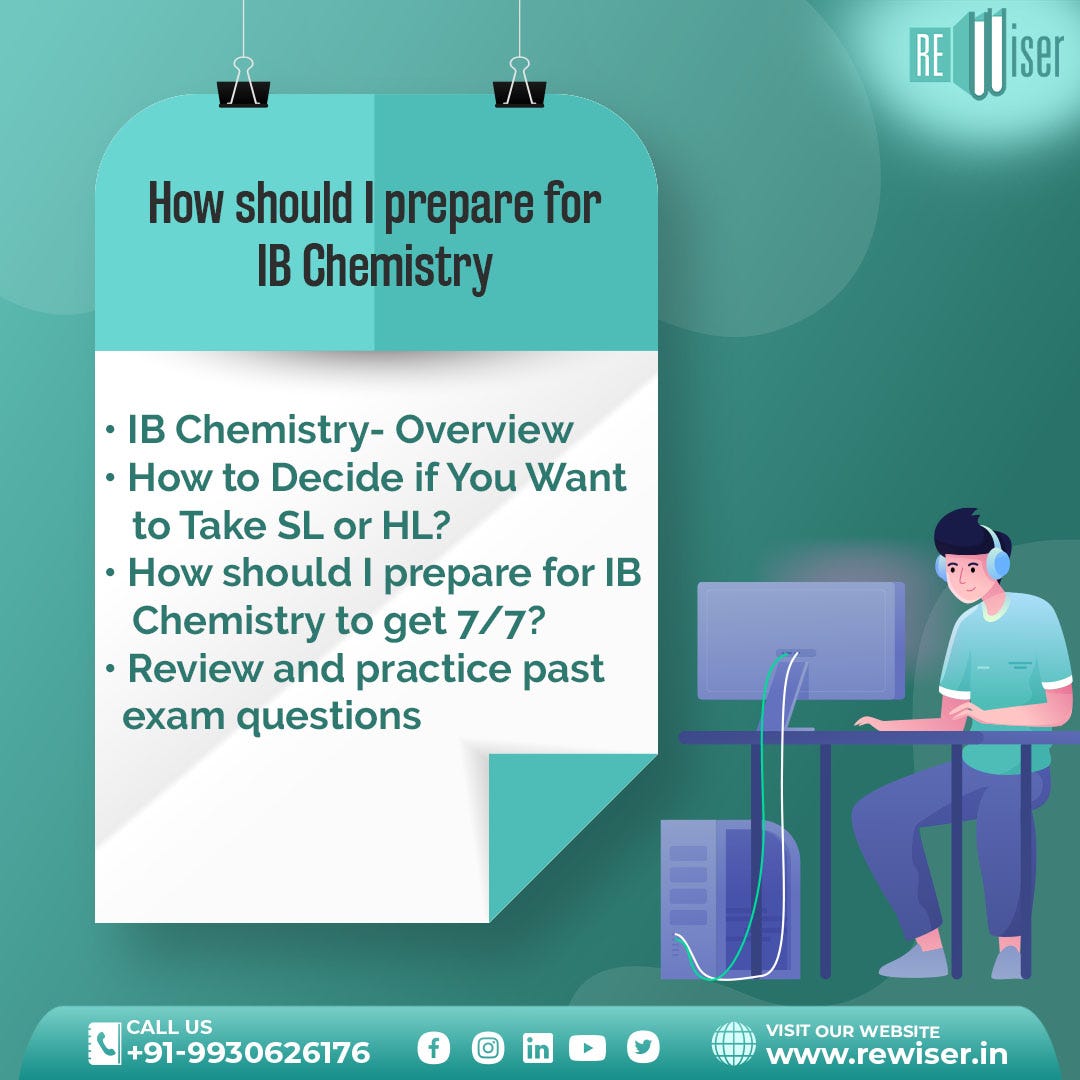 REWiser

How should I prepare for IB Chemistry

• IB Chemistry- Overview
• How to Decide if You Want to Take SL or HL?
• How should I prepare for IB Chemistry to get 7/7?
• Review and practice past exam questions

CALL US
+91-9930626176

VISIT OUR WEBSITE
www.rewiser.in